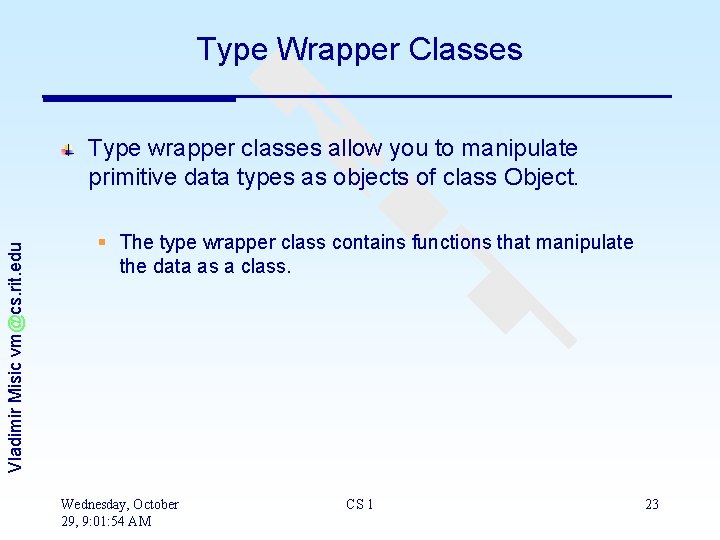 Type Wrapper Classes

Type wrapper classes allow you to manipulate primitive data types as objects of class Object.

The type wrapper class contains functions that manipulate the data as a class.

Vladimir Misic vm@cs.rit.edu

Wednesday, October 29, 9:01:54 AM

CS 1

23